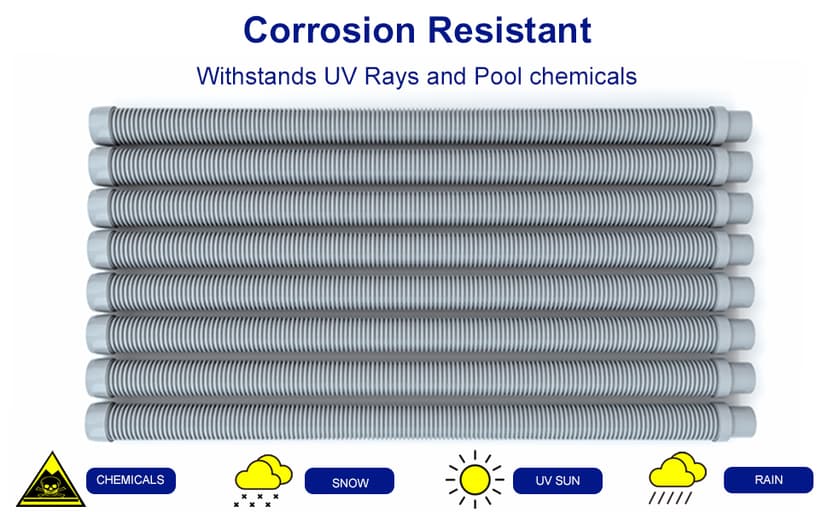 Corrosion Resistant

Withstands UV Rays and Pool chemicals

CHEMICALS

SNOW

UV SUN

RAIN